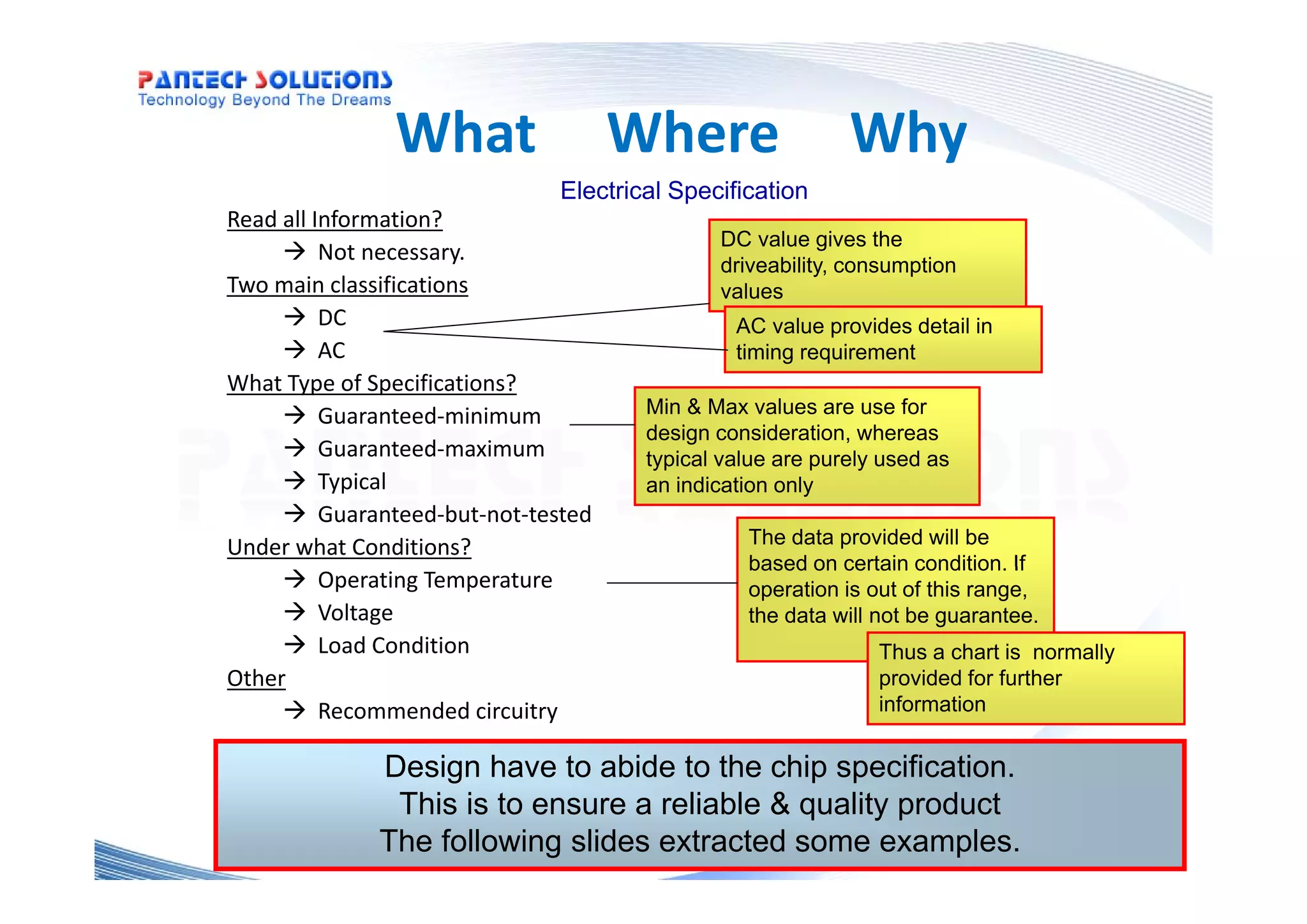 PANTECH SOLUTIONS
Technology Beyond The Dreams

What Where Why

Electrical Specification

Read all Information?

→ Not necessary.

Two main classifications

→ DC

→ AC

What Type of Specifications?

→ Guaranteed-minimum

→ Guaranteed-maximum

→ Typical

→ Guaranteed-but-not-tested

Under what Conditions?

→ Operating Temperature

→ Voltage

→ Load Condition

Other

→ Recommended circuitry

DC value gives the driveability, consumption values

AC value provides detail in timing requirement

Min & Max values are use for design consideration, whereas typical value are purely used as an indication only

The data provided will be based on certain condition. If operation is out of this range, the data will not be guarantee.

Thus a chart is normally provided for further information

Design have to abide to the chip specification.
This is to ensure a reliable & quality product
The following slides extracted some examples.